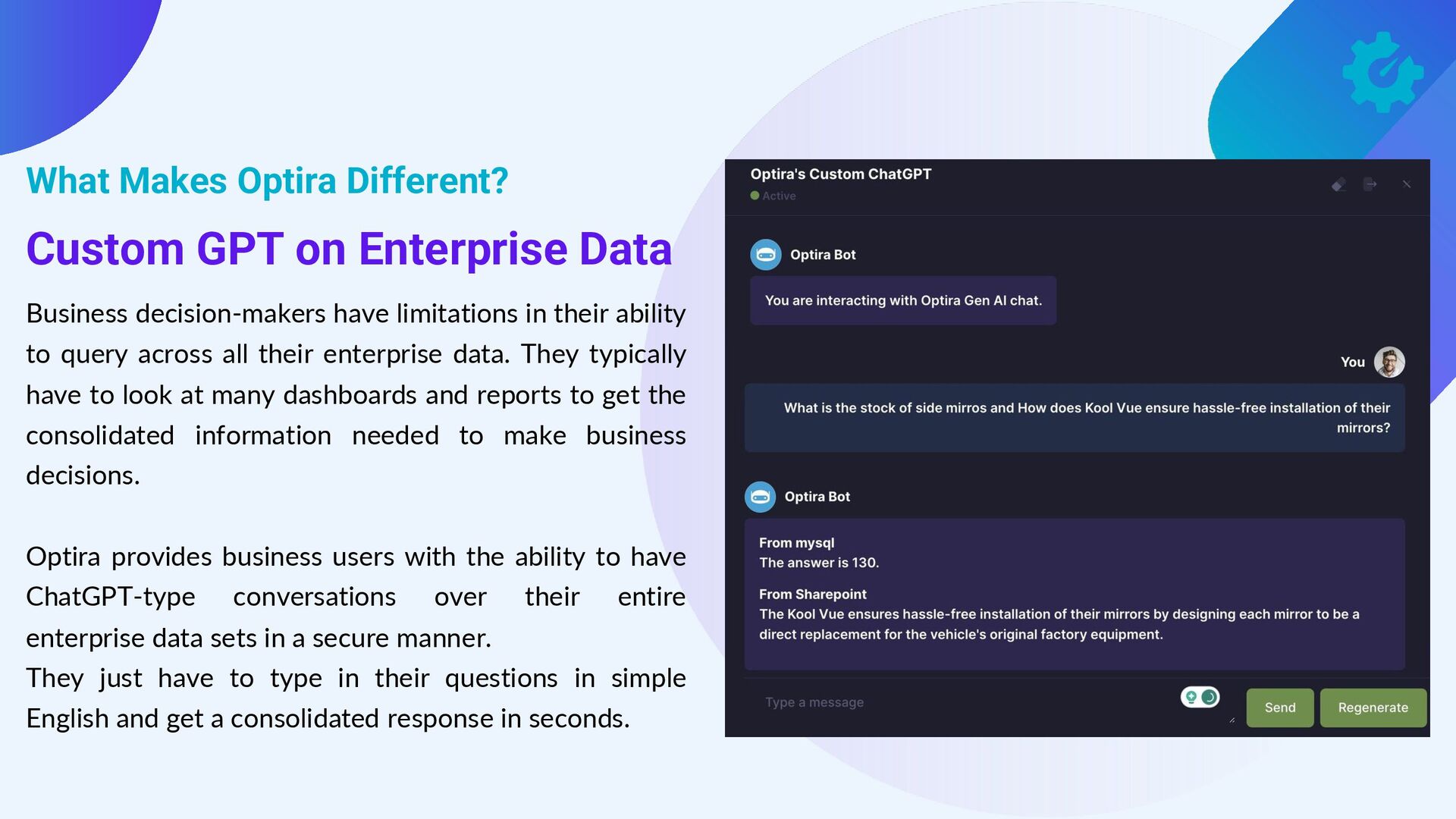 What Makes Optira Different?

Custom GPT on Enterprise Data

Business decision-makers have limitations in their ability to query across all their enterprise data. They typically have to look at many dashboards and reports to get the consolidated information needed to make business decisions.

Optira provides business users with the ability to have ChatGPT-type conversations over their entire enterprise data sets in a secure manner.
They just have to type in their questions in simple English and get a consolidated response in seconds.

Optira's Custom ChatGPT
Active

Optira Bot
You are interacting with Optira Gen AI chat.

You
What is the stock of side mirros and How does Kool Vue ensure hassle-free installation of their mirrors?

Optira Bot
From mysql
The answer is 130.
From Sharepoint
The Kool Vue ensures hassle-free installation of their mirrors by designing each mirror to be a direct replacement for the vehicle's original factory equipment.

Type a message
Send
Regenerate